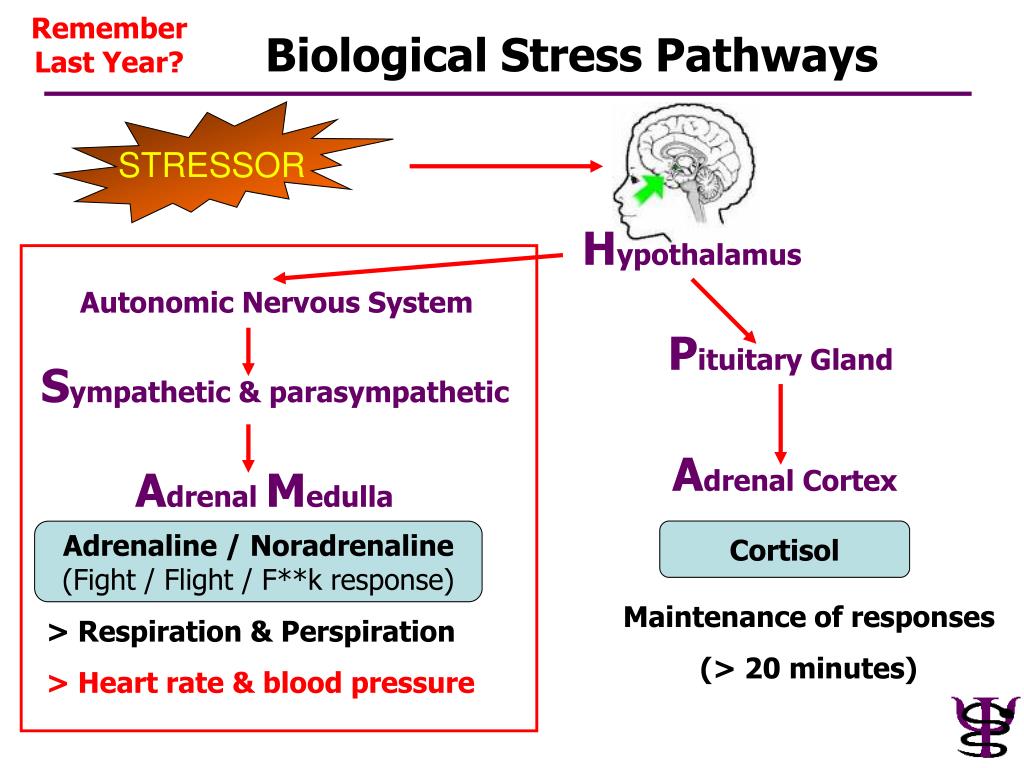 Remember Last Year?

Biological Stress Pathways

STRESSOR

Hypothalamus

Autonomic Nervous System

Sympathetic & parasympathetic

Adrenal Medulla

Adrenaline / Noradrenaline
(Fight / Flight / F**k response)

> Respiration & Perspiration

> Heart rate & blood pressure

Pituitary Gland

Adrenal Cortex

Cortisol

Maintenance of responses
(> 20 minutes)